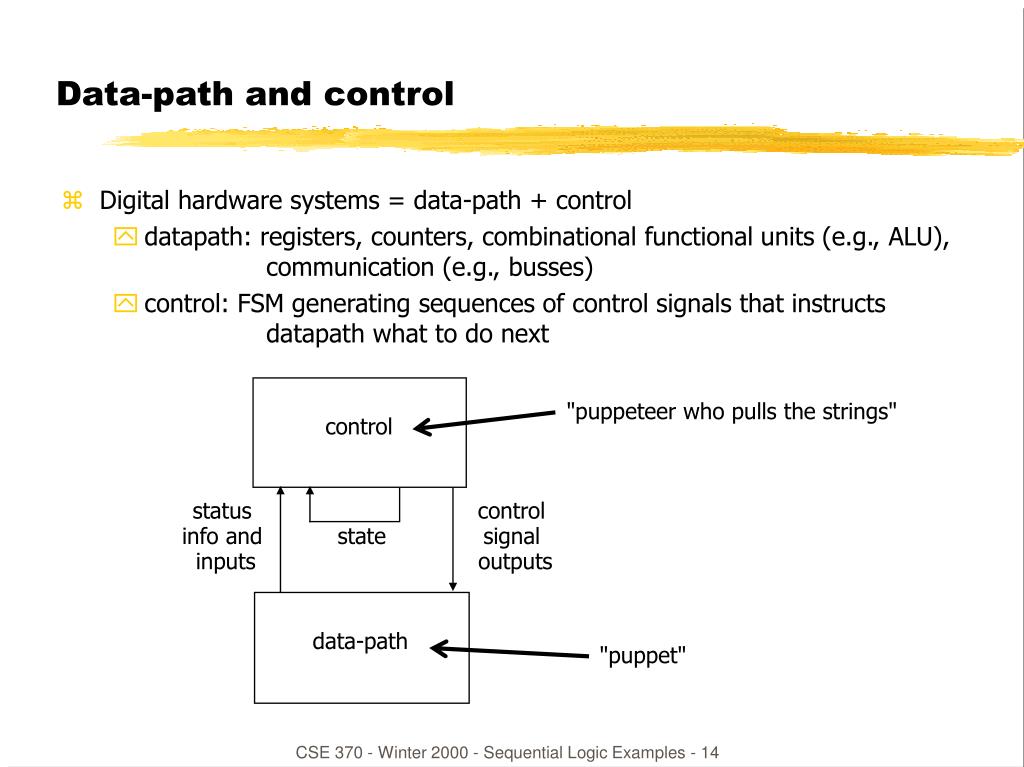 Data-path and control

Digital hardware systems = data-path + control

datapath: registers, counters, combinational functional units (e.g., ALU), communication (e.g., busses)

control: FSM generating sequences of control signals that instructs datapath what to do next

control

"puppeteer who pulls the strings"

status info and inputs

state

control signal outputs

data-path

"puppet"

CSE 370 - Winter 2000 - Sequential Logic Examples - 14